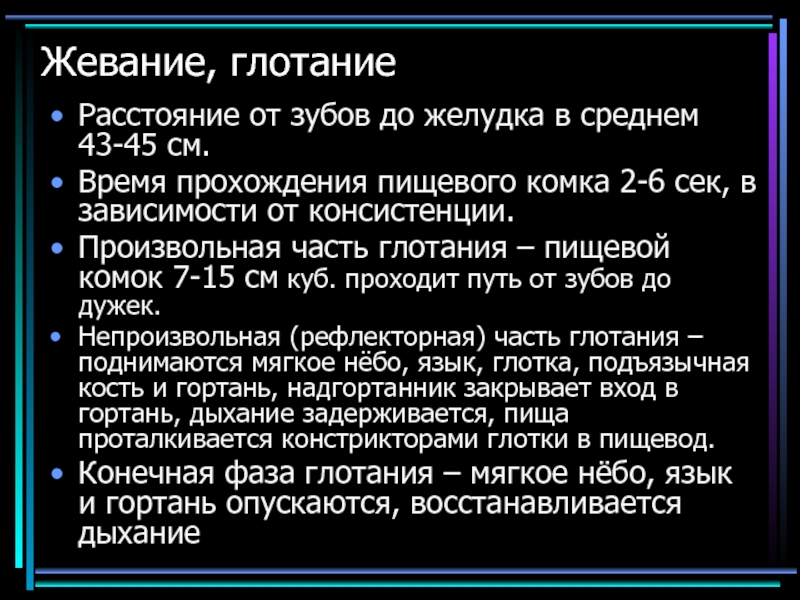 Жевание, глотание

• Расстояние от зубов до желудка в среднем 43-45 см.

• Время прохождения пищевого комка 2-6 сек, в зависимости от консистенции.

• Произвольная часть глотания – пищевой комок 7-15 см куб. проходит путь от зубов до дужек.

• Непроизвольная (рефлекторная) часть глотания – поднимаются мягкое нёбо, язык, глотка, подъязычная кость и гортань, надгортанник закрывает вход в гортань, дыхание задерживается, пища проталкивается констрикторами глотки в пищевод.

• Конечная фаза глотания – мягкое нёбо, язык и гортань опускаются, восстанавливается дыхание